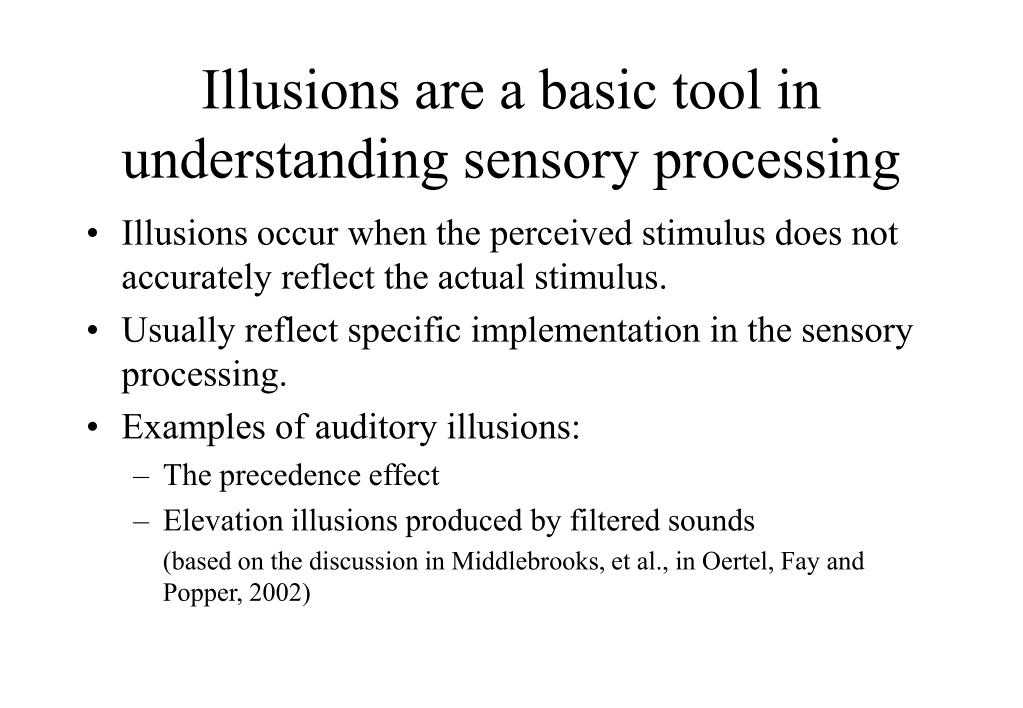 Illusions are a basic tool in understanding sensory processing

• Illusions occur when the perceived stimulus does not accurately reflect the actual stimulus.
• Usually reflect specific implementation in the sensory processing.
• Examples of auditory illusions:
  – The precedence effect
  – Elevation illusions produced by filtered sounds
    (based on the discussion in Middlebrooks, et al., in Oertel, Fay and Popper, 2002)